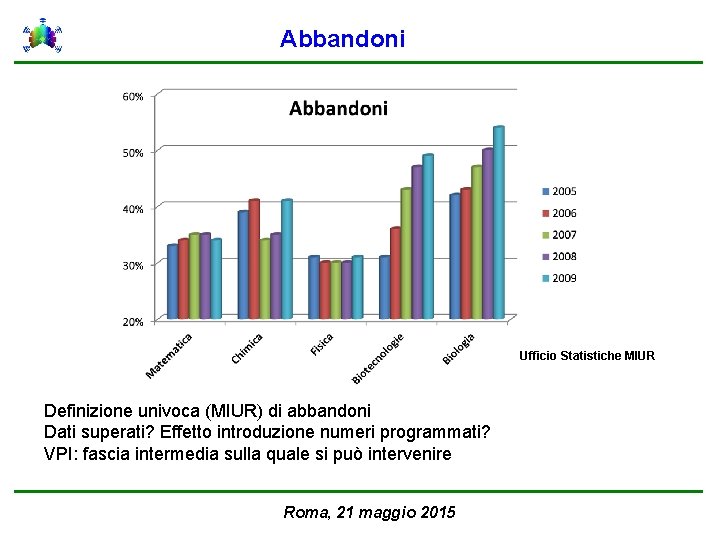 Abbandoni

Abbandoni

60%
50%
40%
30%
20%

Matematica
Chimica
Fisica
Biotecnologie
Biologia

2005
2006
2007
2008
2009

Ufficio Statistiche MIUR

Definizione univoca (MIUR) di abbandoni
Dati superati? Effetto introduzione numeri programmati?
VPI: fascia intermedia sulla quale si può intervenire

Roma, 21 maggio 2015